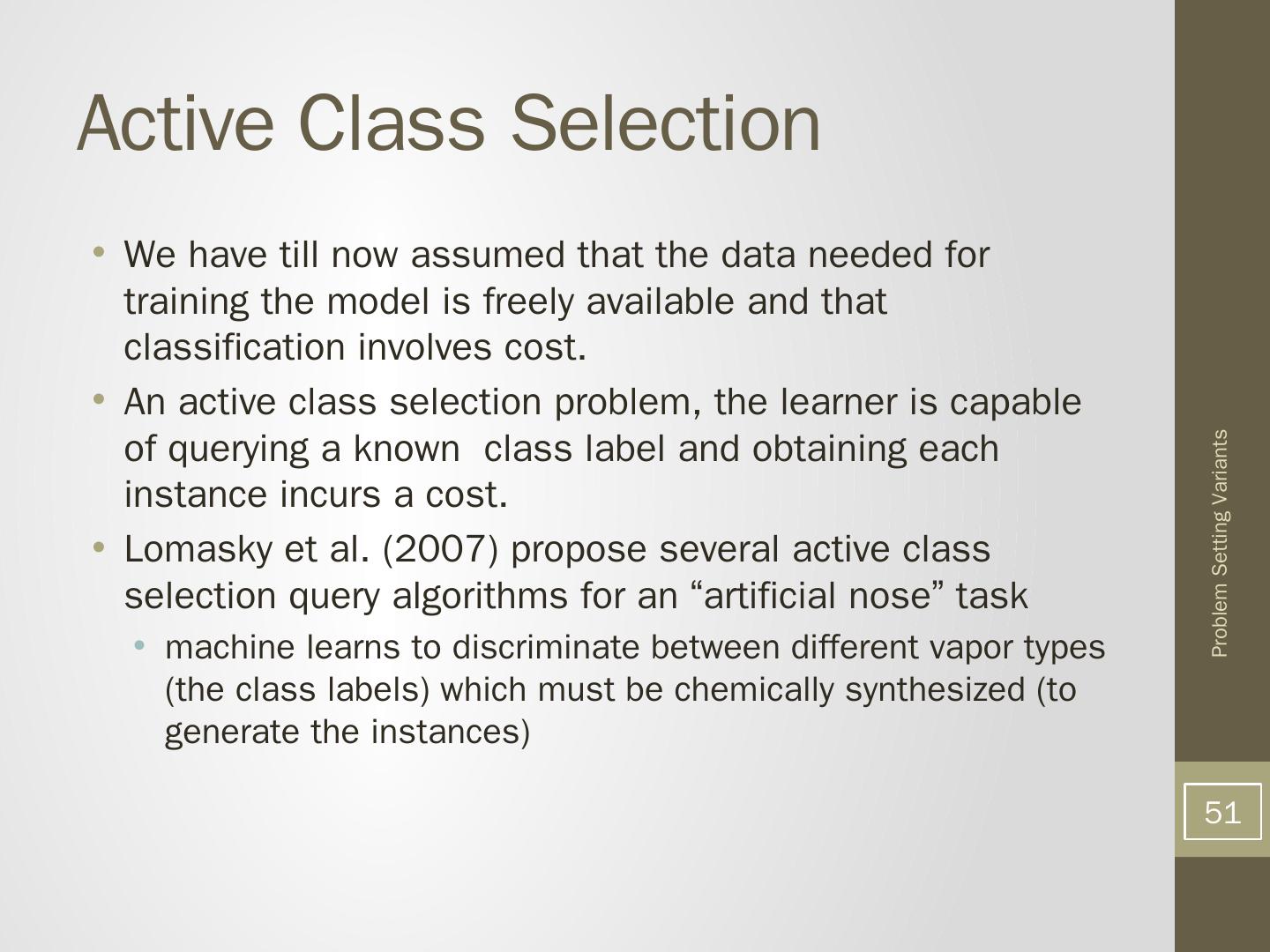 Active Class Selection

• We have till now assumed that the data needed for training the model is freely available and that classification involves cost.
• An active class selection problem, the learner is capable of querying a known class label and obtaining each instance incurs a cost.
• Lomasky et al. (2007) propose several active class selection query algorithms for an “artificial nose” task
  • machine learns to discriminate between different vapor types (the class labels) which must be chemically synthesized (to generate the instances)

Problem Setting Variants

51